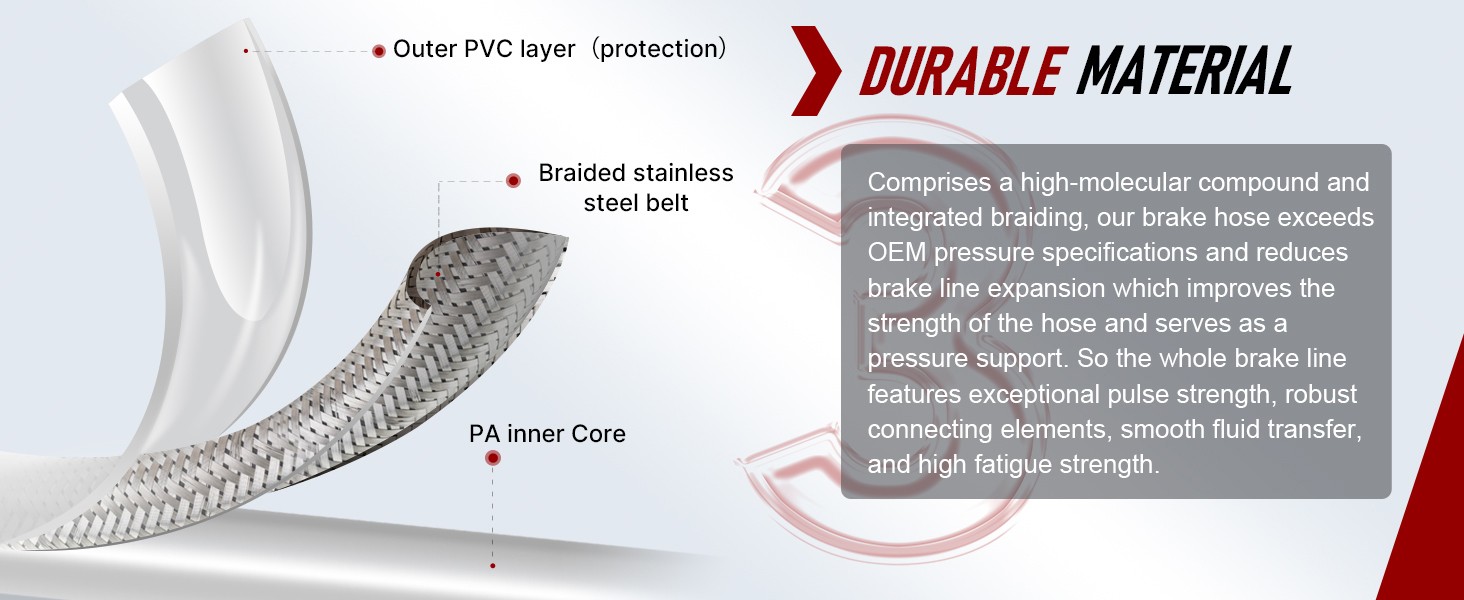 Outer PVC layer（protection）

Braided stainless steel belt

PA inner Core

DURABLE MATERIAL

Comprises a high-molecular compound and integrated braiding, our brake hose exceeds OEM pressure specifications and reduces brake line expansion which improves the strength of the hose and serves as a pressure support. So the whole brake line features exceptional pulse strength, robust connecting elements, smooth fluid transfer, and high fatigue strength.